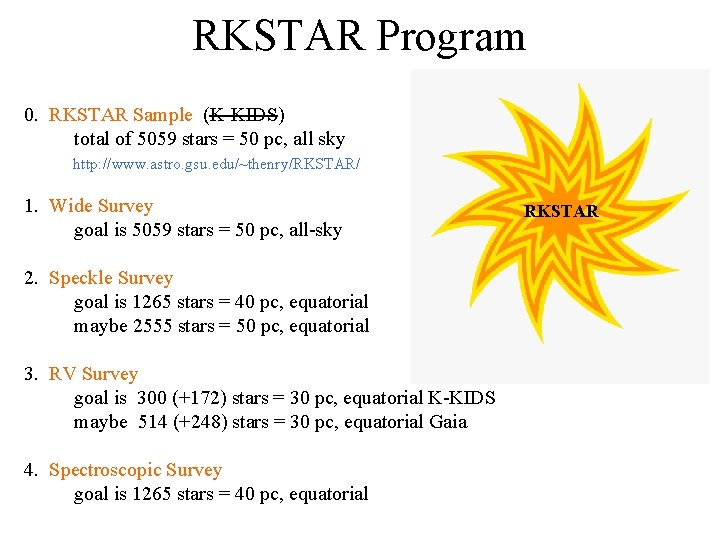 RKSTAR Program

0. RKSTAR Sample (~~K-KIDS~~)
total of 5059 stars = 50 pc, all sky
http://www.astro.gsu.edu/~thenry/RKSTAR/

1. Wide Survey
goal is 5059 stars = 50 pc, all-sky

2. Speckle Survey
goal is 1265 stars = 40 pc, equatorial
maybe 2555 stars = 50 pc, equatorial

3. RV Survey
goal is 300 (+172) stars = 30 pc, equatorial K-KIDS
maybe 514 (+248) stars = 30 pc, equatorial Gaia

4. Spectroscopic Survey
goal is 1265 stars = 40 pc, equatorial

RKSTAR